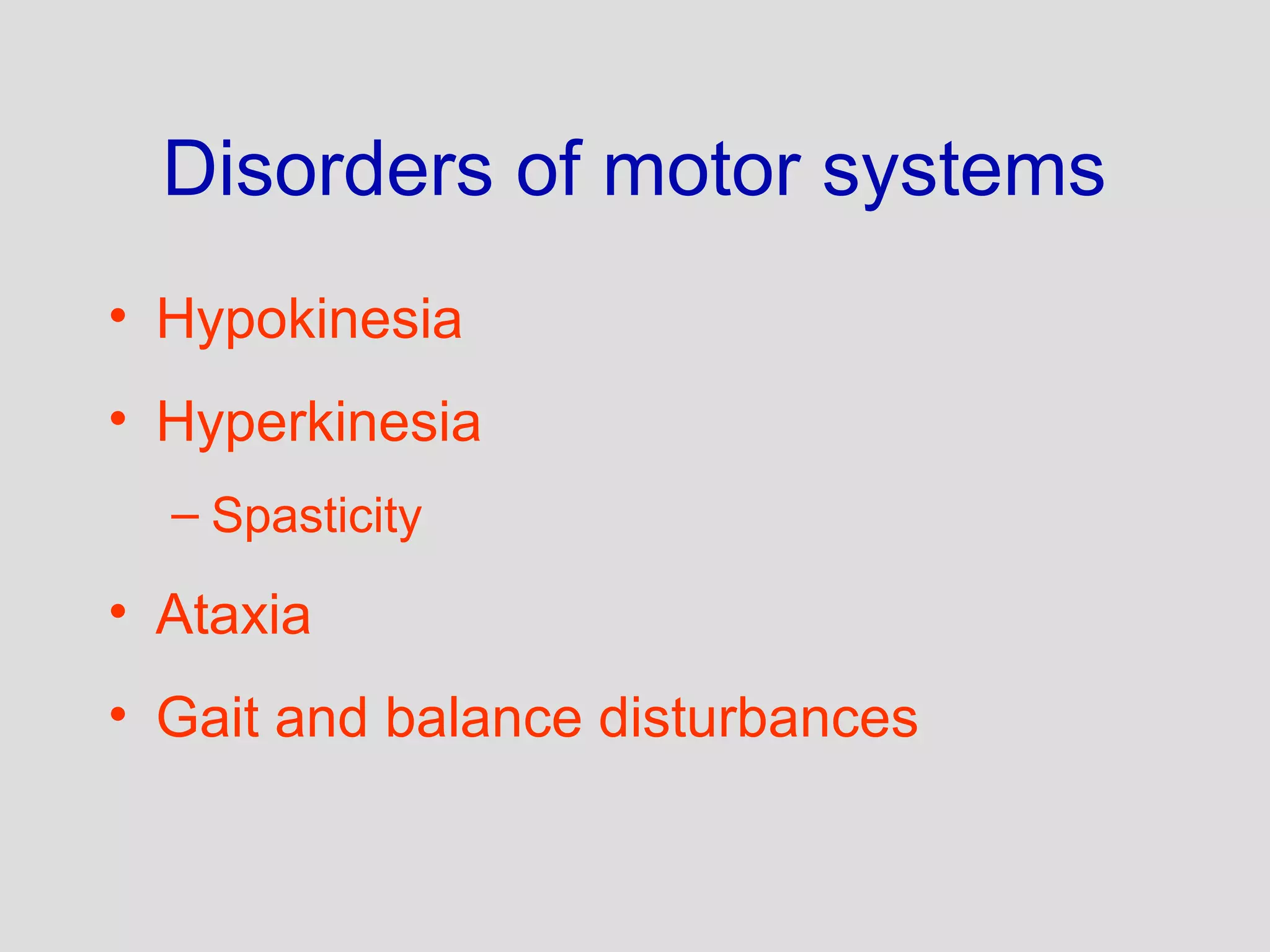 Disorders of motor systems

• Hypokinesia
• Hyperkinesia
– Spasticity
• Ataxia
• Gait and balance disturbances